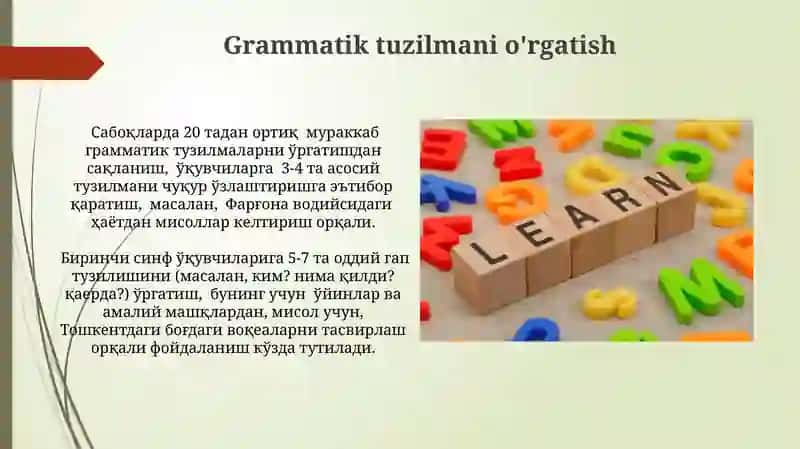 Grammatik tuzilmani o'rgatish

Сабоқларда 20 тадан ортиқ мураккаб грамматик тузилмаларни ўргатишдан сақланиш, ўқувчиларга 3-4 та асосий тузилмани чуқур ўзлаштиришга эътибор қаратиш, масалан, Фарғона водийсидаги ҳаётдан мисоллар келтириш орқали.

Биринчи синф ўқувчиларига 5-7 та оддий гап тузилишини (масалан, ким? нима қилди? қаерда?) ўргатиш, бунинг учун ўйинлар ва амалий машқлардан, мисол учун, Тошкентдаги боғдаги воқеаларни тасвирлаш орқали фойдаланиш кўзда тутилади.

LEARN